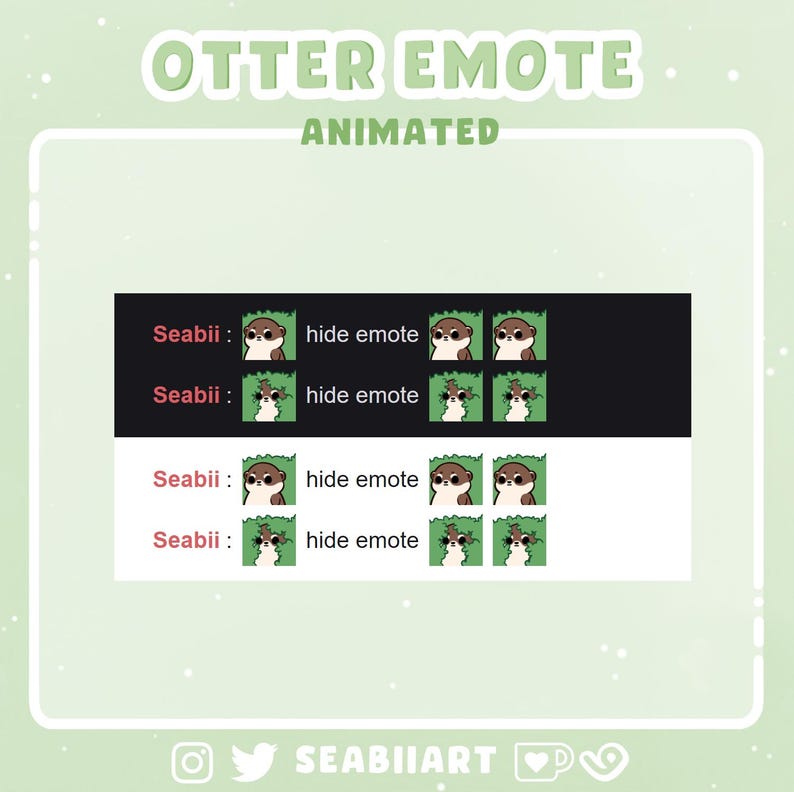 OTTER EMOTE

ANIMATED

Seabii : hide emote

Seabii : hide emote

Seabii : hide emote

Seabii : hide emote

SEABIIART